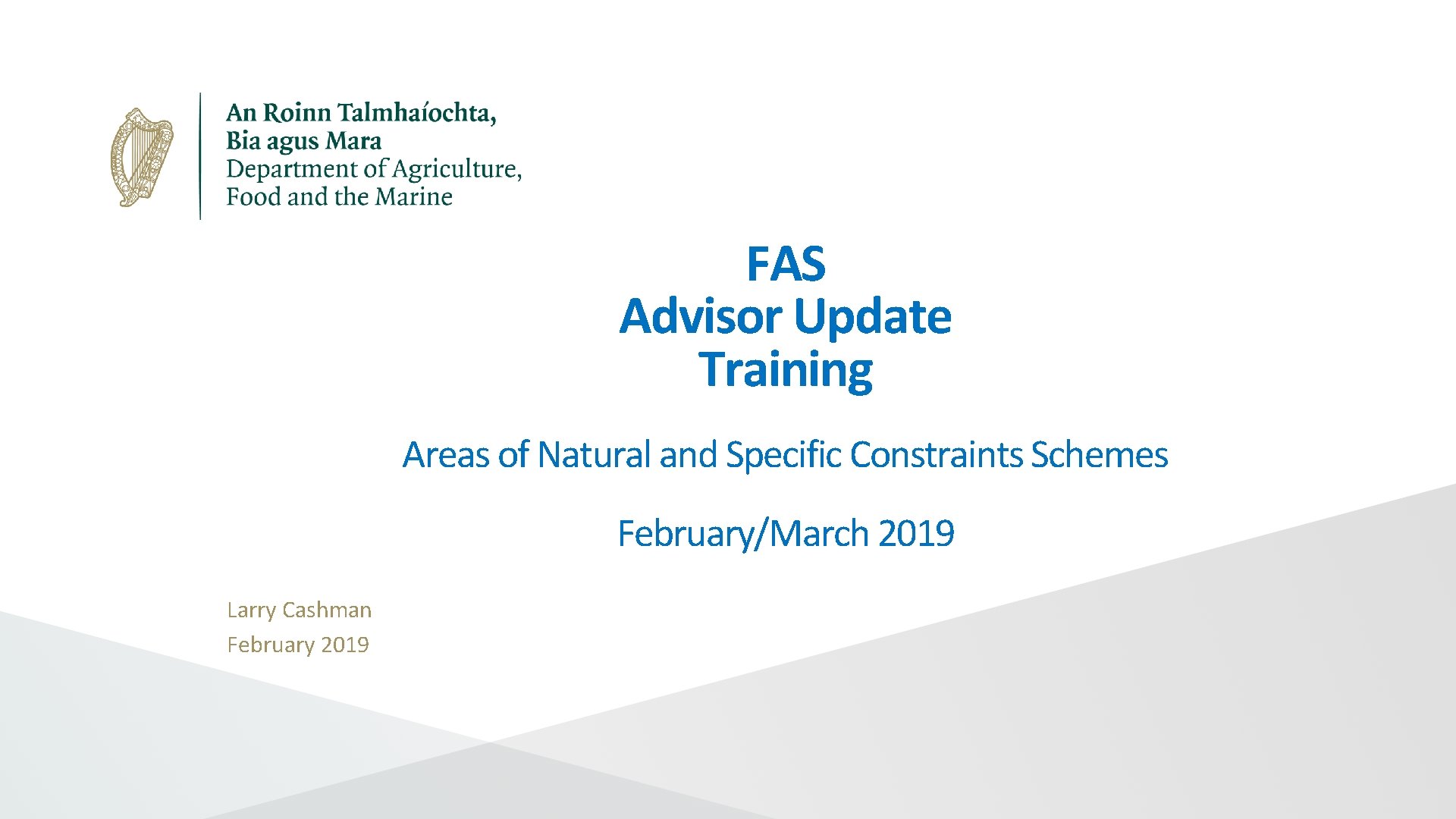 An Roinn Talmhaíochta,
Bia agus Mara
Department of Agriculture,
Food and the Marine

FAS
Advisor Update
Training

Areas of Natural and Specific Constraints Schemes

February/March 2019

Larry Cashman
February 2019